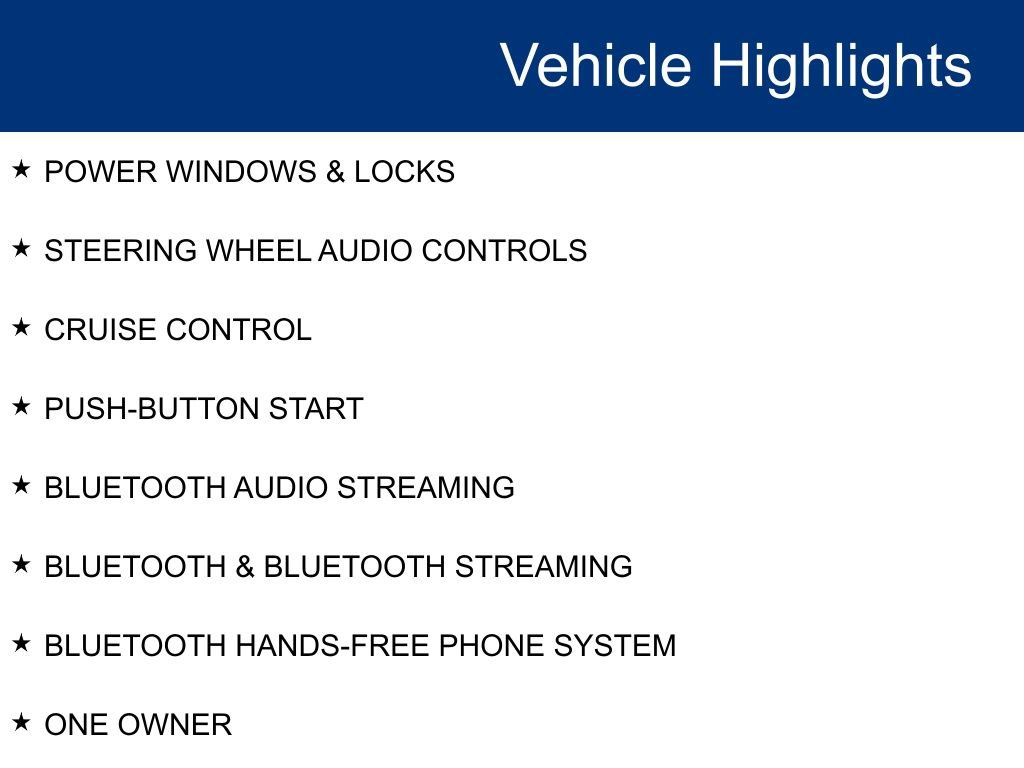 Vehicle Highlights

★ POWER WINDOWS & LOCKS

★ STEERING WHEEL AUDIO CONTROLS

★ CRUISE CONTROL

★ PUSH-BUTTON START

★ BLUETOOTH AUDIO STREAMING

★ BLUETOOTH & BLUETOOTH STREAMING

★ BLUETOOTH HANDS-FREE PHONE SYSTEM

★ ONE OWNER